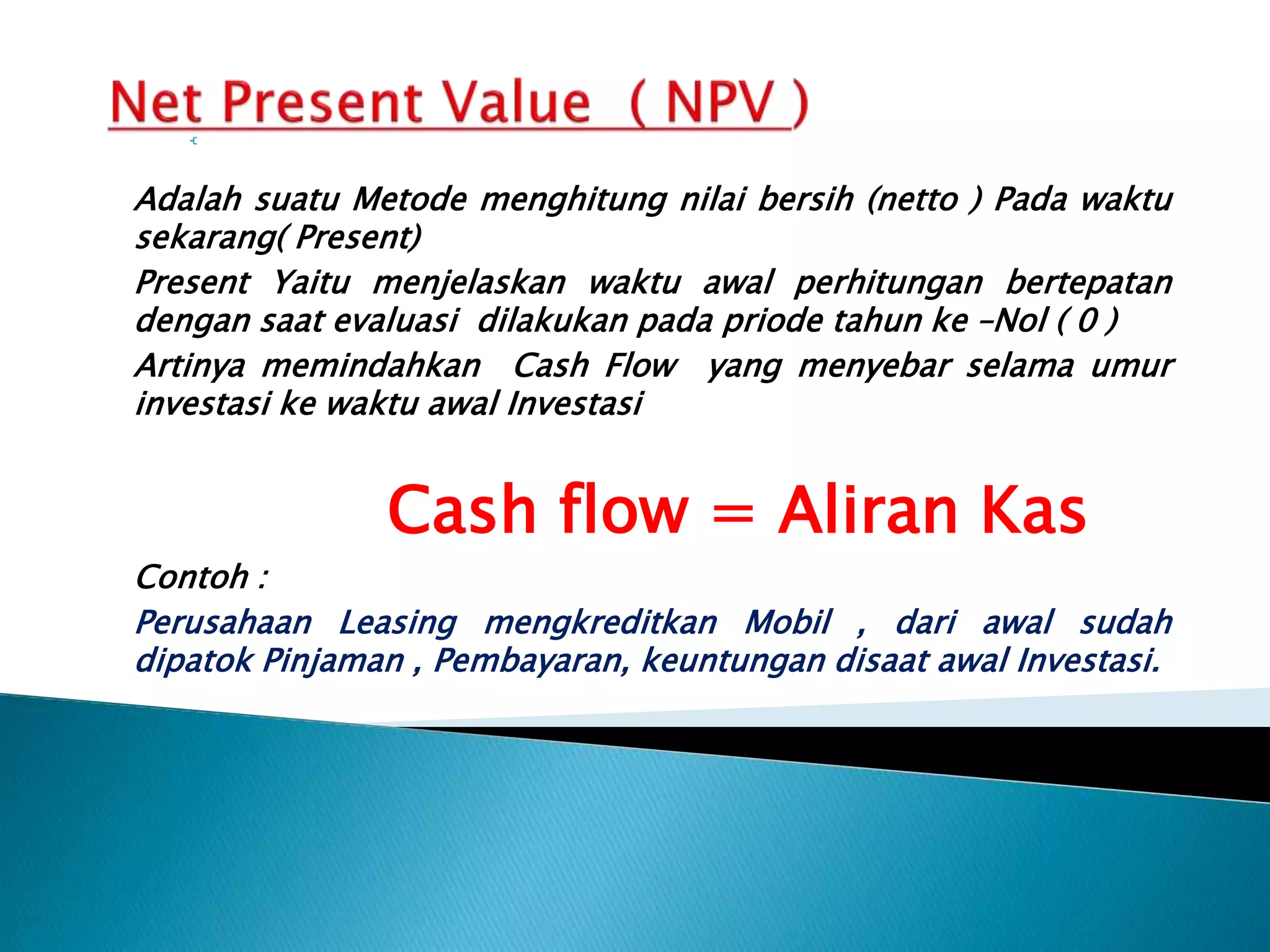 Net Present Value ( NPV )

Adalah suatu Metode menghitung nilai bersih (netto ) Pada waktu sekarang( Present)

Present Yaitu menjelaskan waktu awal perhitungan bertepatan dengan saat evaluasi dilakukan pada priode tahun ke –Nol ( 0 )

Artinya memindahkan Cash Flow yang menyebar selama umur investasi ke waktu awal Investasi

Cash flow = Aliran Kas

Contoh :

Perusahaan Leasing mengkreditkan Mobil , dari awal sudah dipatok Pinjaman , Pembayaran, keuntungan disaat awal Investasi.